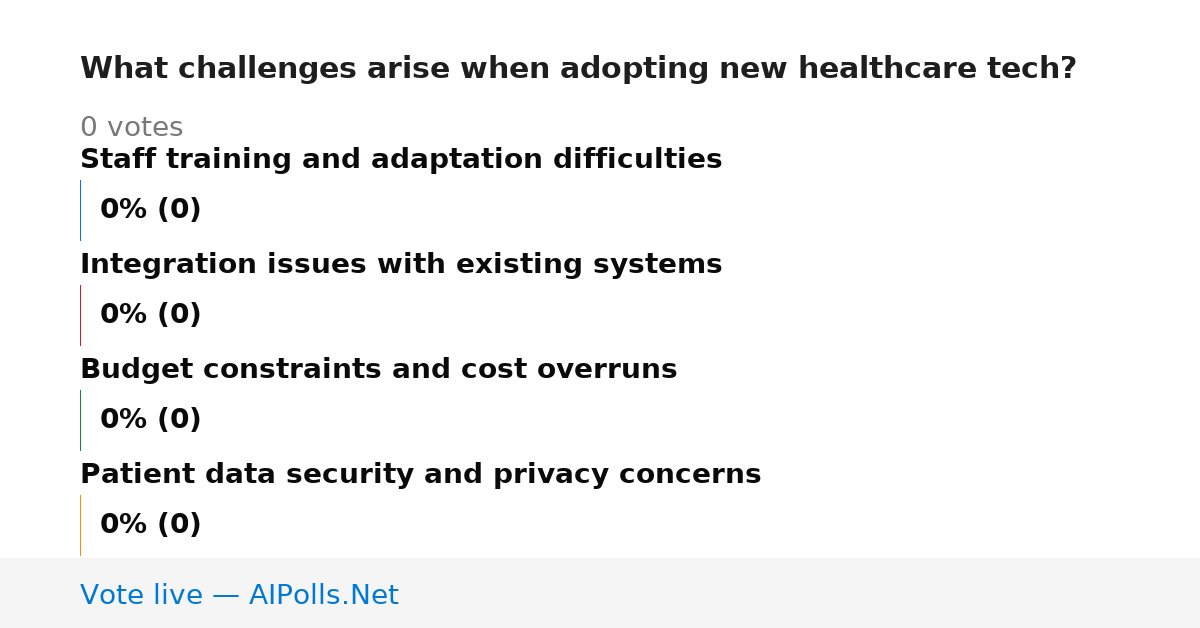 What challenges arise when adopting new healthcare tech?

0 votes

Staff training and adaptation difficulties

0% (0)

Integration issues with existing systems

0% (0)

Budget constraints and cost overruns

0% (0)

Patient data security and privacy concerns

0% (0)

Vote live — AIPolls.Net